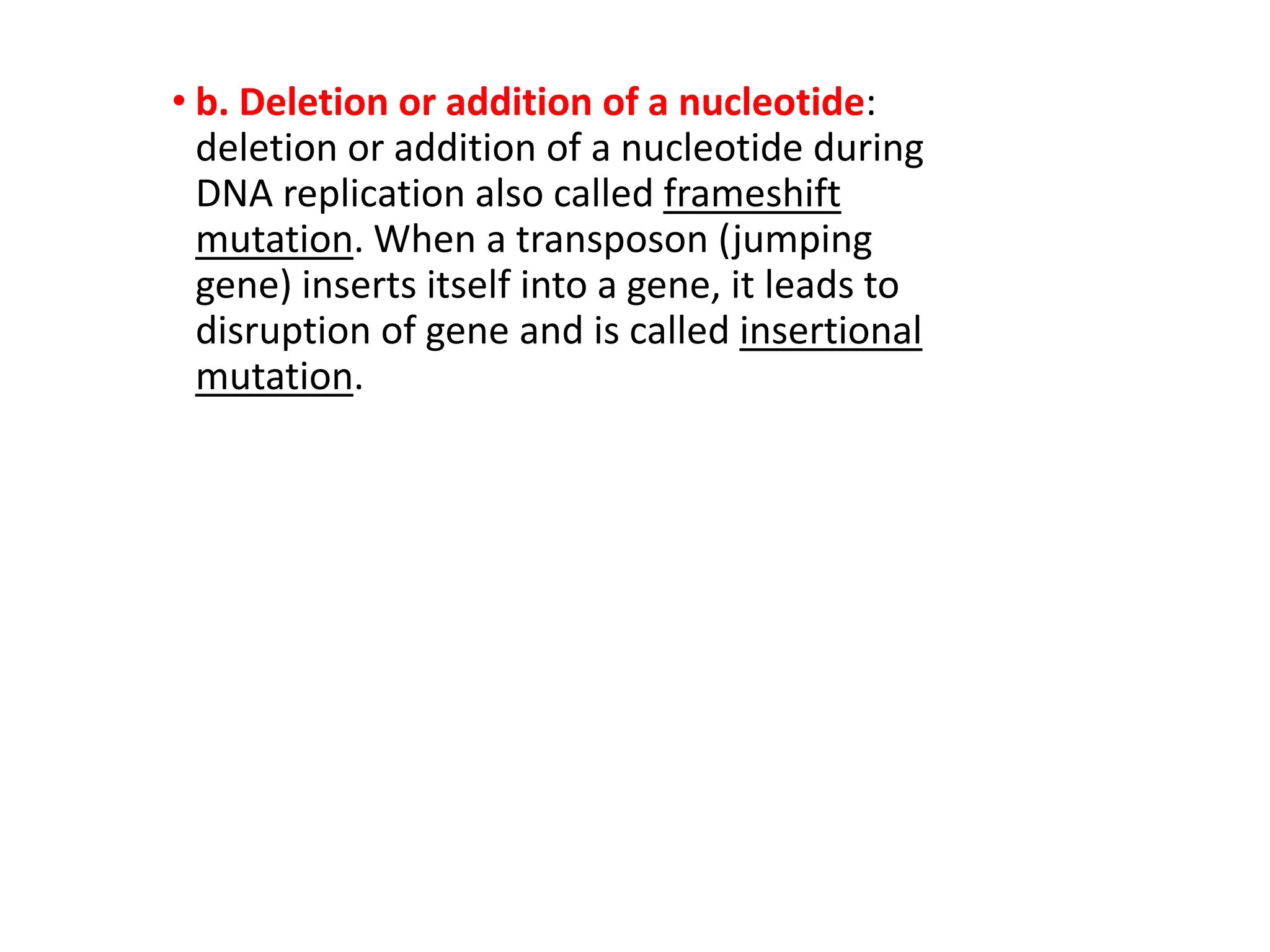 • b. Deletion or addition of a nucleotide: deletion or addition of a nucleotide during DNA replication also called frameshift mutation. When a transposon (jumping gene) inserts itself into a gene, it leads to disruption of gene and is called insertional mutation.